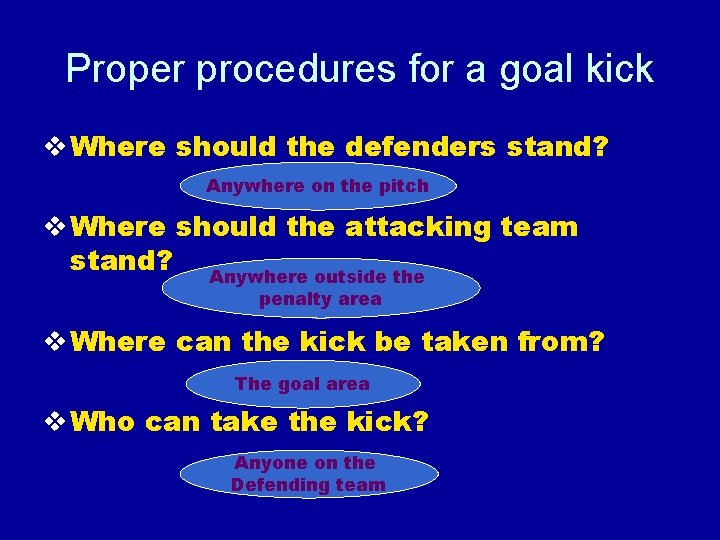 Proper procedures for a goal kick

❖ Where should the defenders stand?

Anywhere on the pitch

❖ Where should the attacking team stand?

Anywhere outside the penalty area

❖ Where can the kick be taken from?

The goal area

❖ Who can take the kick?

Anyone on the Defending team